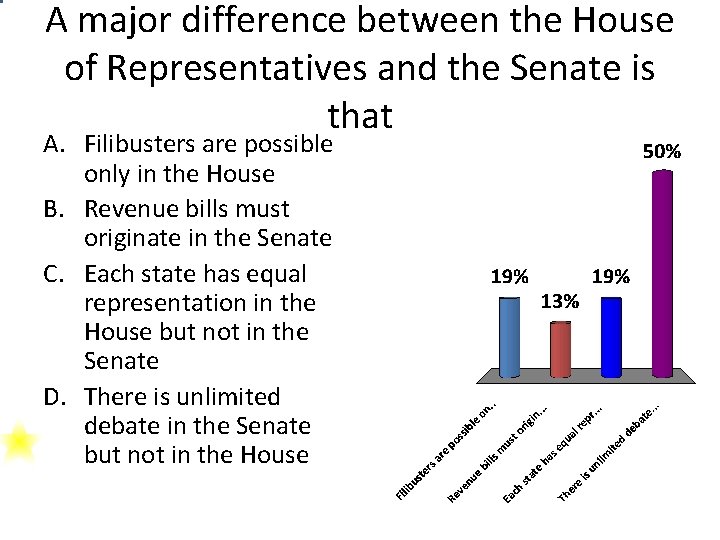 A major difference between the House of Representatives and the Senate is that

A. Filibusters are possible only in the House
B. Revenue bills must originate in the Senate
C. Each state has equal representation in the House but not in the Senate
D. There is unlimited debate in the Senate but not in the House

19%
13%
19%
50%

Filibusters are possible on...
Revenue bills must origin...
Each state has equal repr...
There is unlimited debate...